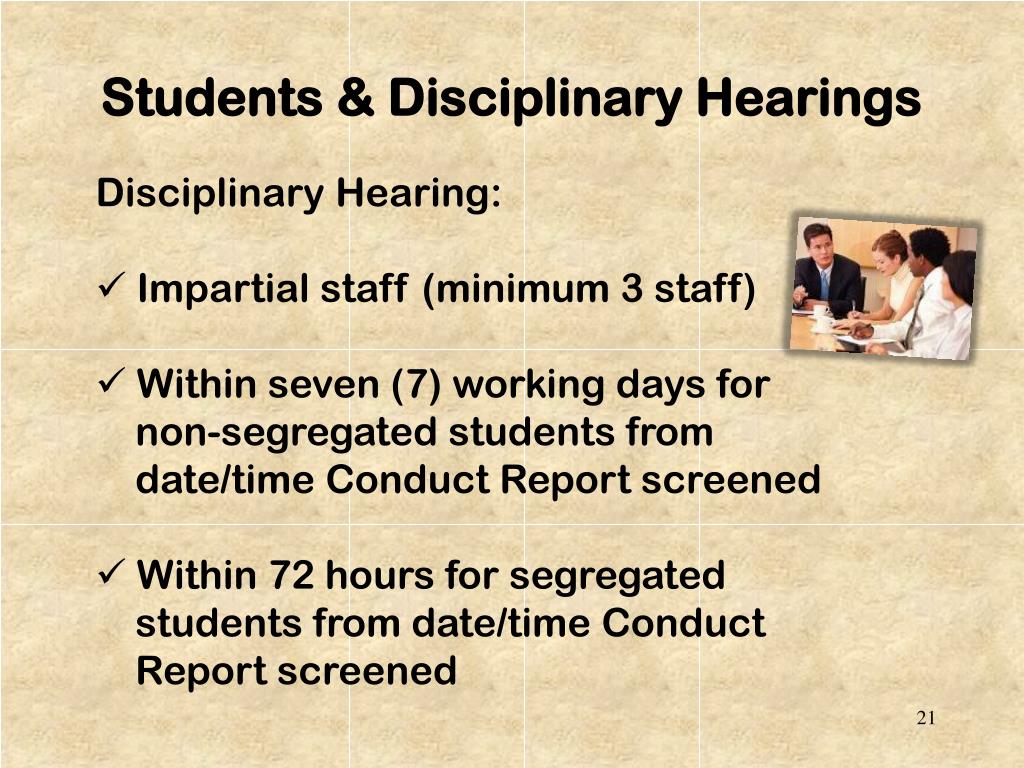 Students & Disciplinary Hearings

Disciplinary Hearing:

✓ Impartial staff (minimum 3 staff)

✓ Within seven (7) working days for non-segregated students from date/time Conduct Report screened

✓ Within 72 hours for segregated students from date/time Conduct Report screened

21